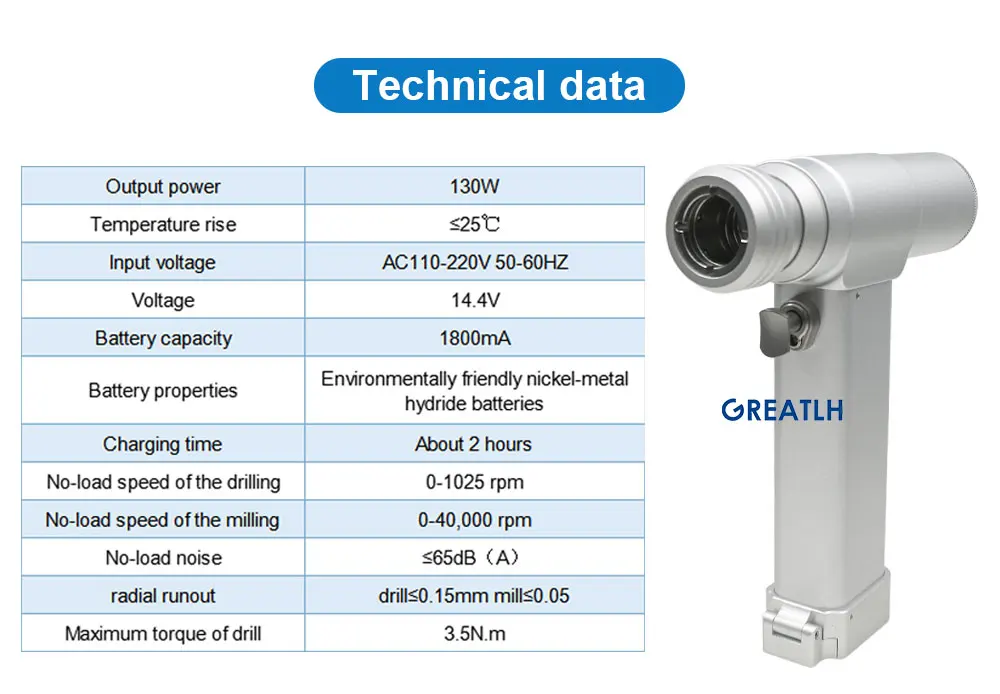 Technical data

| Output power | 130W |
|---|---|
| Temperature rise | ≤25℃ |
| Input voltage | AC110-220V 50-60HZ |
| Voltage | 14.4V |
| Battery capacity | 1800mA |
| Battery properties | Environmentally friendly nickel-metal hydride batteries |
| Charging time | About 2 hours |
| No-load speed of the drilling | 0-1025 rpm |
| No-load speed of the milling | 0-40,000 rpm |
| No-load noise | ≤65dB（A） |
| radial runout | drill≤0.15mm mill≤0.05 |
| Maximum torque of drill | 3.5N.m |

GREATLH